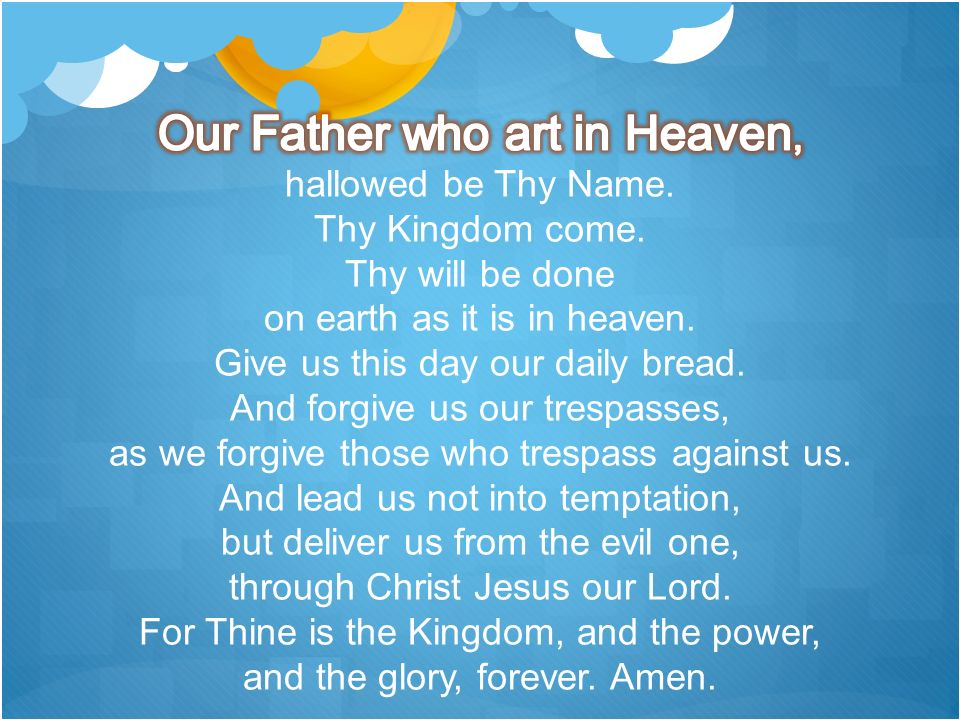 Our Father who art in Heaven,
hallowed be Thy Name.
Thy Kingdom come.
Thy will be done
on earth as it is in heaven.
Give us this day our daily bread.
And forgive us our trespasses,
as we forgive those who trespass against us.
And lead us not into temptation,
but deliver us from the evil one,
through Christ Jesus our Lord.
For Thine is the Kingdom, and the power,
and the glory, forever. Amen.